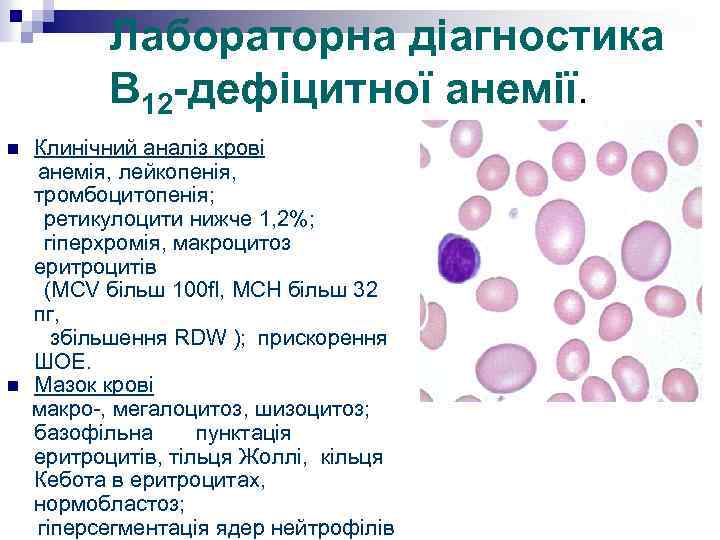 Лабораторна діагностика $B_{12}$-дефіцитної анемії.

Клинічний аналіз крові
анемія, лейкопенія, тромбоцитопенія;
ретикулоцити нижче 1,2%;
гіперхромія, макроцитоз еритроцитів
(MCV більш 100fl, MCH більш 32 пг,
збільшення RDW ); прискорення ШОЕ.

Мазок крові
макро-, мегалоцитоз, шизоцитоз; базофільна пунктація еритроцитів, тільця Жоллі, кільця Кебота в еритроцитах, нормобластоз;
гіперсегментація ядер нейтрофілів